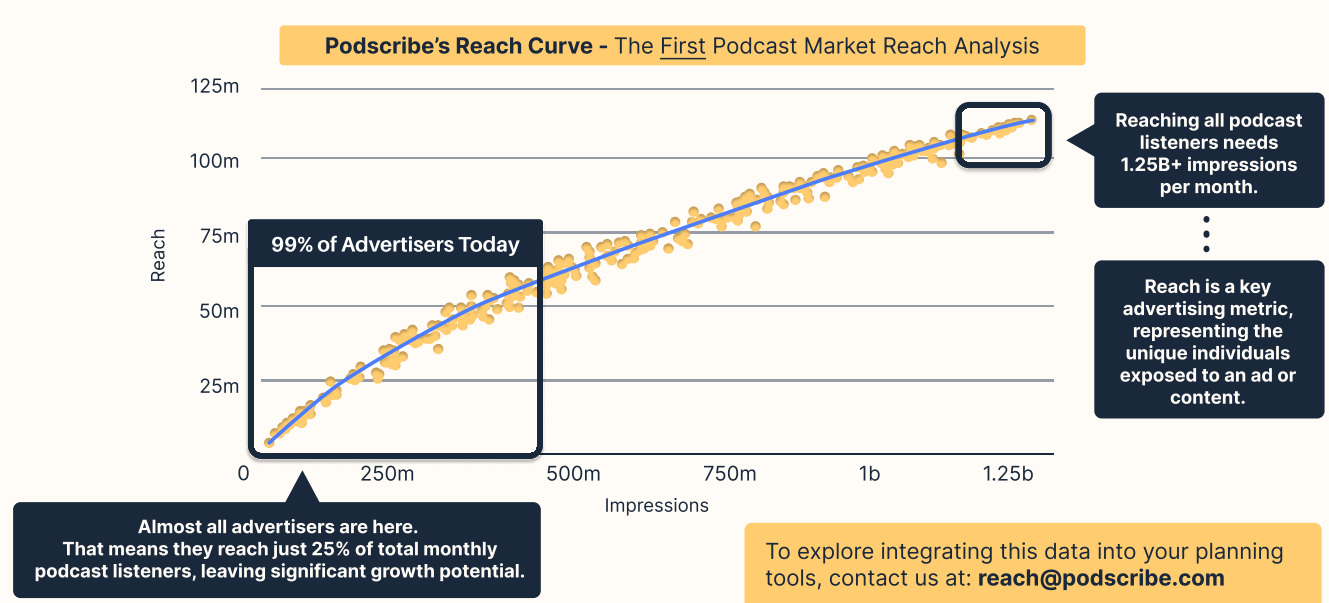 Podscribe's Reach Curve - The First Podcast Market Reach Analysis

125m
100m
75m
50m
25m
0

Reach

99% of Advertisers Today

250m
500m
750m
1b
1.25b

Impressions

Reaching all podcast listeners needs 1.25B+ impressions per month.

Reach is a key advertising metric, representing the unique individuals exposed to an ad or content.

Almost all advertisers are here. That means they reach just 25% of total monthly podcast listeners, leaving significant growth potential.

To explore integrating this data into your planning tools, contact us at: reach@podscribe.com